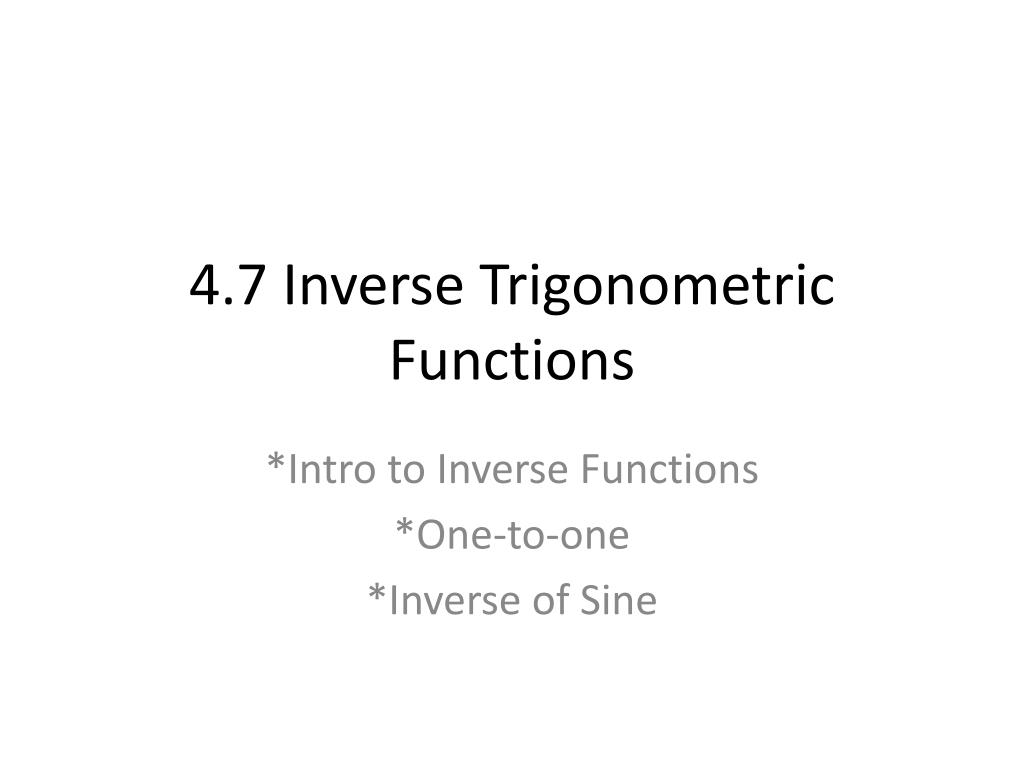 4.7 Inverse Trigonometric Functions

*Intro to Inverse Functions
*One-to-one
*Inverse of Sine